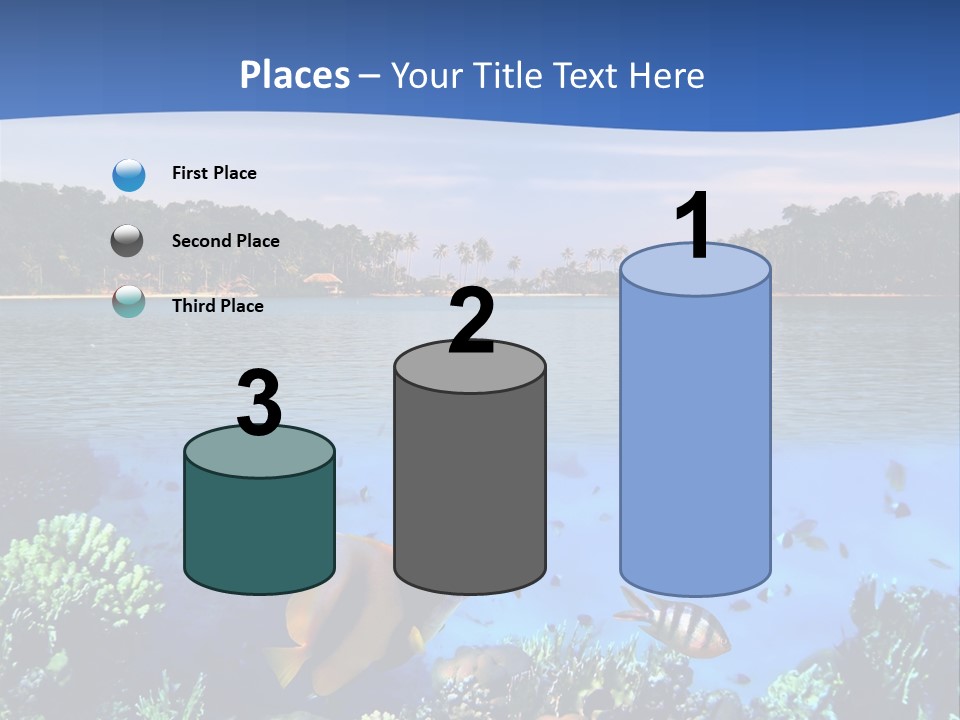 Places – Your Title Text Here

First Place

Second Place

Third Place

3

2

1